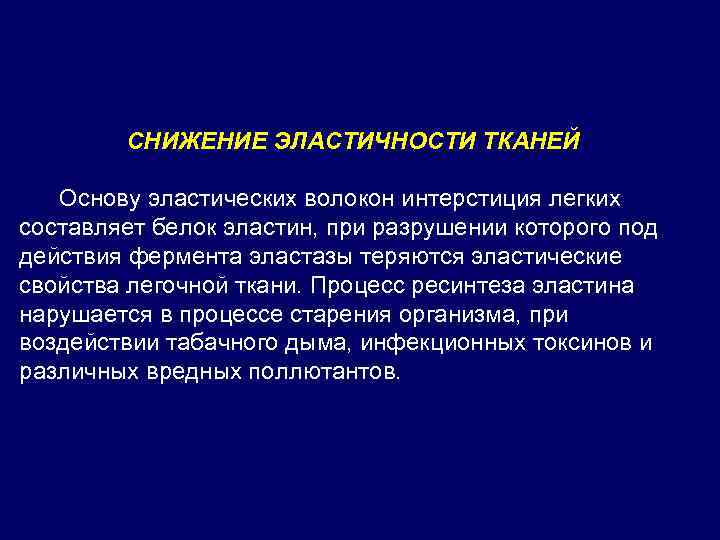 СНИЖЕНИЕ ЭЛАСТИЧНОСТИ ТКАНЕЙ

Основу эластических волокон интерстиция легких составляет белок эластин, при разрушении которого под действия фермента эластазы теряются эластические свойства легочной ткани. Процесс ресинтеза эластина нарушается в процессе старения организма, при воздействии табачного дыма, инфекционных токсинов и различных вредных поллютантов.